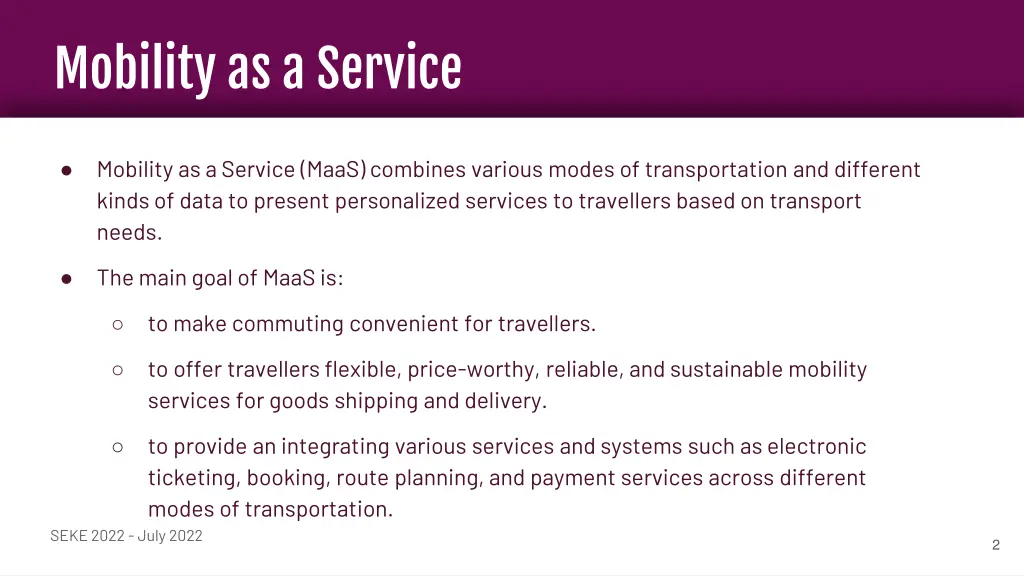 Mobility as a Service

● Mobility as a Service (MaaS) combines various modes of transportation and different kinds of data to present personalized services to travellers based on transport needs.

● The main goal of MaaS is:

○ to make commuting convenient for travellers.

○ to offer travellers flexible, price-worthy, reliable, and sustainable mobility services for goods shipping and delivery.

○ to provide an integrating various services and systems such as electronic ticketing, booking, route planning, and payment services across different modes of transportation.

SEKE 2022 - July 2022

2